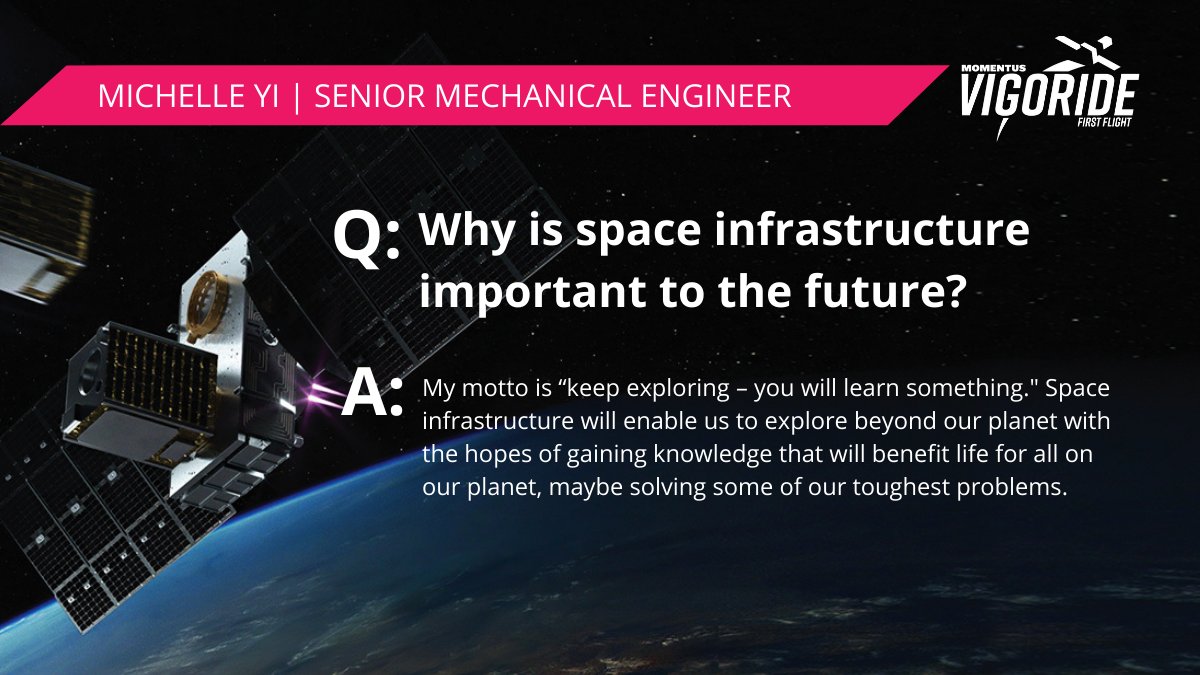 MICHELLE YI | SENIOR MECHANICAL ENGINEER

MOMENTUS
VIGORIDE
FIRST FLIGHT

Q: Why is space infrastructure important to the future?

A: My motto is “keep exploring – you will learn something." Space infrastructure will enable us to explore beyond our planet with the hopes of gaining knowledge that will benefit life for all on our planet, maybe solving some of our toughest problems.